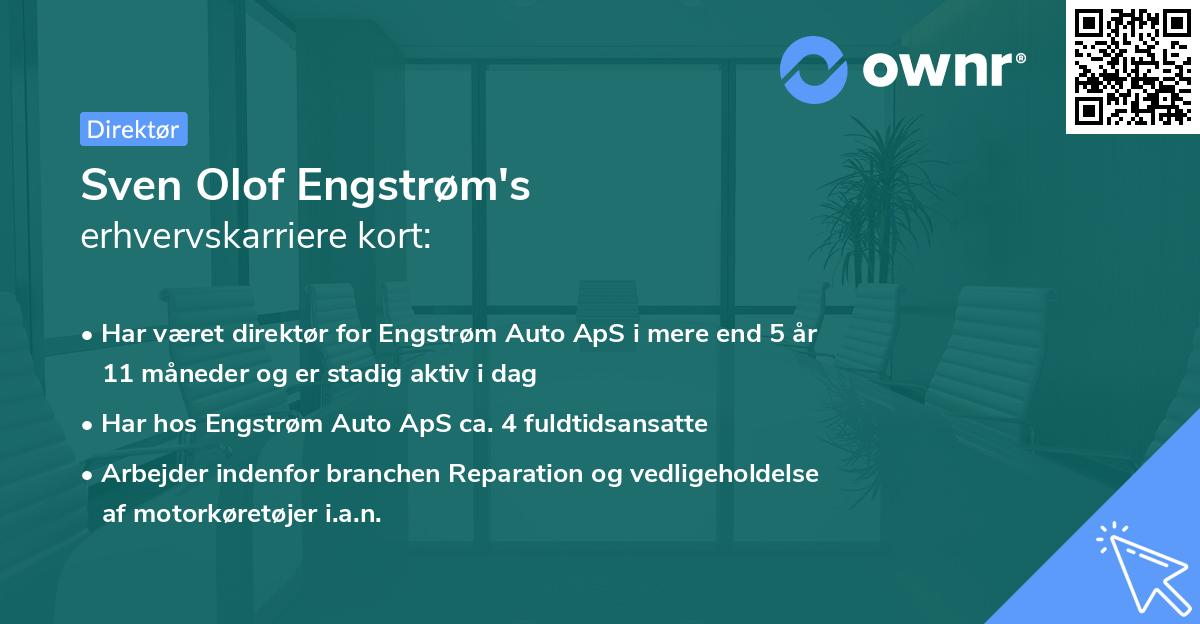 ownr®

Direktør

Sven Olof Engstrøm's
erhvervskarriere kort:

• Har været direktør for Engstrøm Auto ApS i mere end 5 år 11 måneder og er stadig aktiv i dag

• Har hos Engstrøm Auto ApS ca. 4 fuldtidsansatte

• Arbejder indenfor branchen Reparation og vedligeholdelse af motorkøretøjer i.a.n.